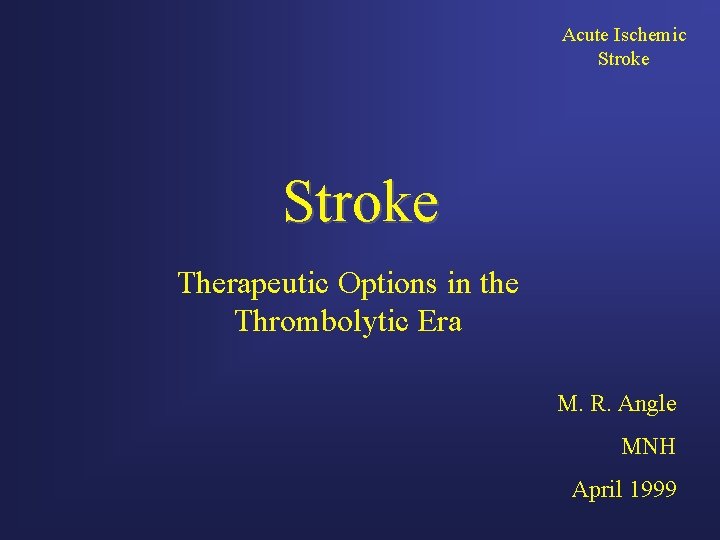 Acute Ischemic Stroke

Stroke

Therapeutic Options in the Thrombolytic Era

M. R. Angle

MNH

April 1999